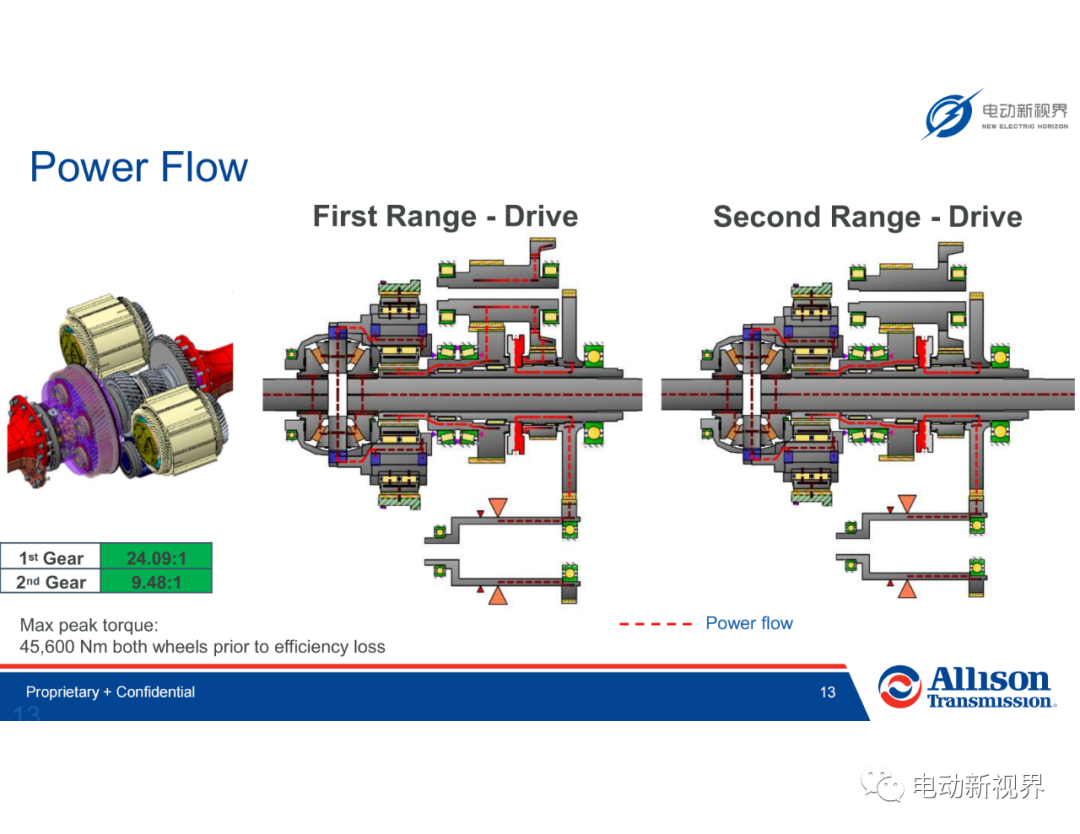 电动新视界
NEW ELECTRIC HORIZON

Power Flow

First Range - Drive

Second Range - Drive

| 1st Gear | 24.09:1 |
|---|---|
| 2nd Gear | 9.48:1 |

Max peak torque:
45,600 Nm both wheels prior to efficiency loss

Power flow

Proprietary + Confidential

13

13

Allison Transmission.

电动新视界